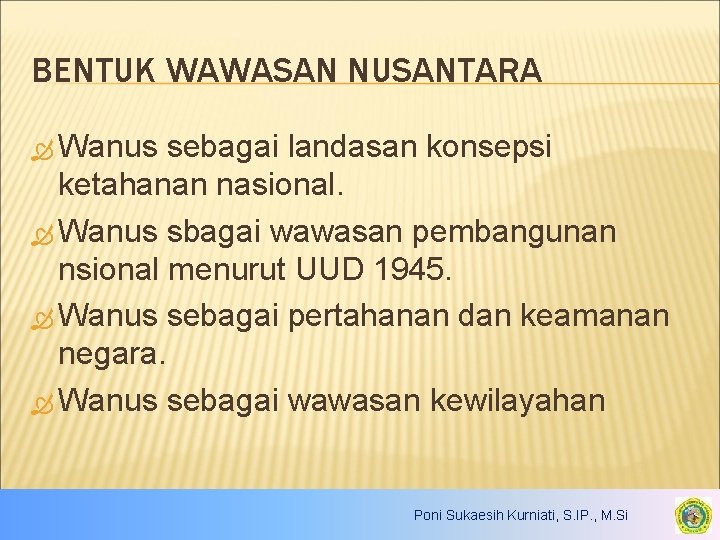 BENTUK WAWASAN NUSANTARA

Wanus sebagai landasan konsepsi ketahanan nasional.

Wanus sbagai wawasan pembangunan nsional menurut UUD 1945.

Wanus sebagai pertahanan dan keamanan negara.

Wanus sebagai wawasan kewilayahan

Poni Sukaesih Kurniati, S.IP., M.Si